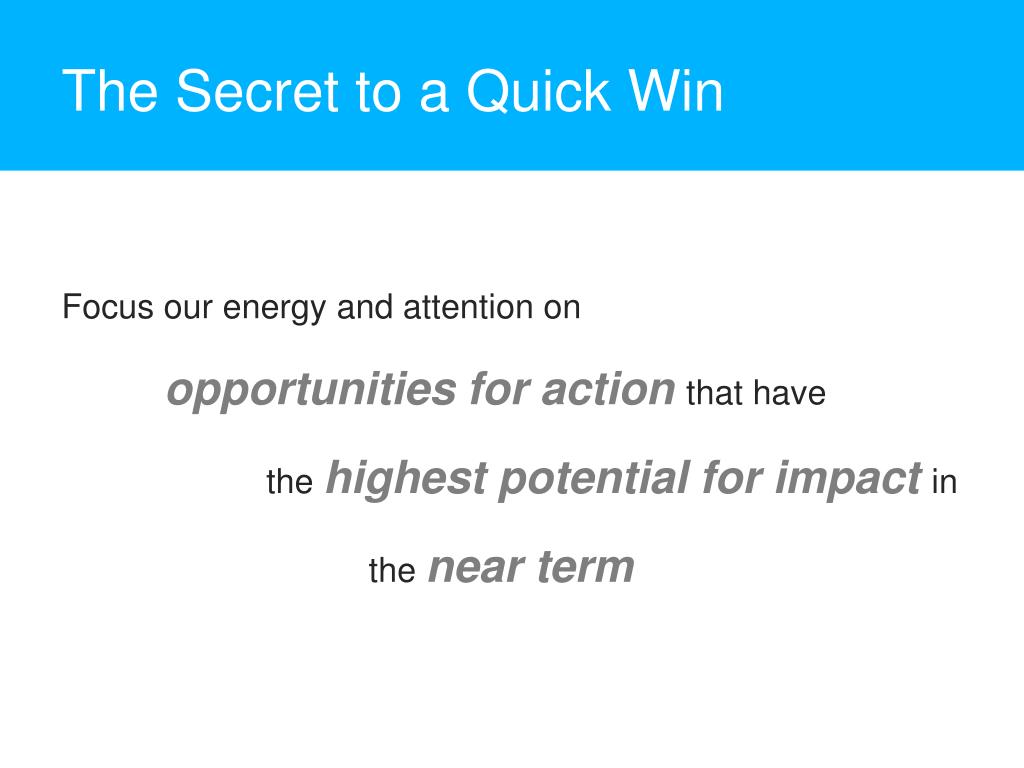 The Secret to a Quick Win

Focus our energy and attention on

opportunities for action that have

the highest potential for impact in

the near term